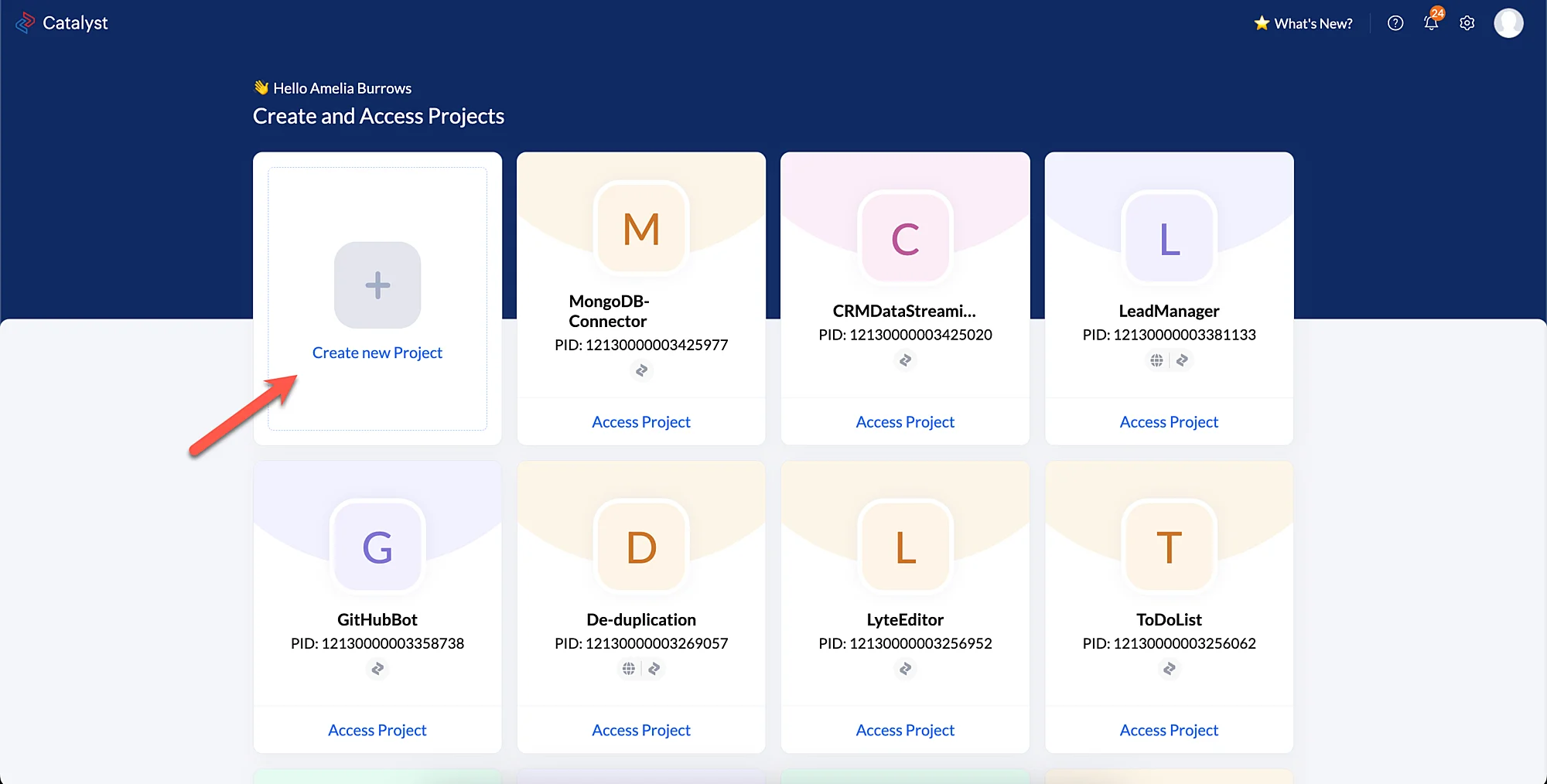 Catalyst

What's New?

24

👋 Hello Amelia Burrows

Create and Access Projects

+

Create new Project

M

MongoDB-Connector

PID: 12130000003425977

Access Project

C

CRMDataStreami...

PID: 12130000003425020

Access Project

L

LeadManager

PID: 12130000003381133

Access Project

G

GitHubBot

PID: 12130000003358738

Access Project

D

De-duplication

PID: 12130000003269057

Access Project

L

LyteEditor

PID: 12130000003256952

Access Project

T

ToDoList

PID: 12130000003256062

Access Project